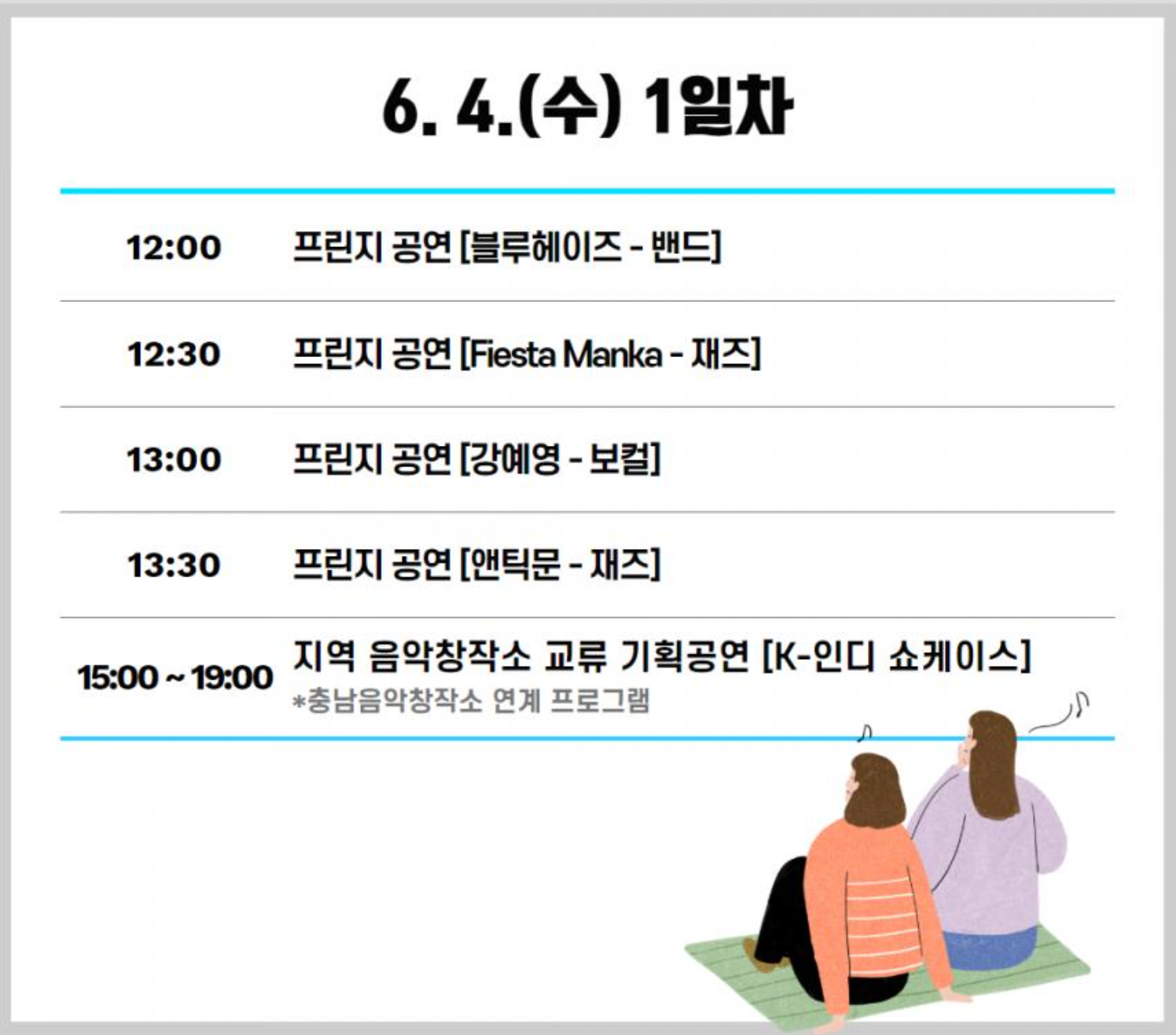 6. 4.(수) 1일차

| | |
|---|---|
| 12:00 | 프린지 공연 [블루헤이즈 - 밴드] |
| 12:30 | 프린지 공연 [Fiesta Manka - 재즈] |
| 13:00 | 프린지 공연 [강예영 - 보컬] |
| 13:30 | 프린지 공연 [앤틱문 - 재즈] |
| 15:00 ~ 19:00 | 지역 음악창작소 교류 기획공연 [K-인디 쇼케이스] *충남음악창작소 연계 프로그램 |